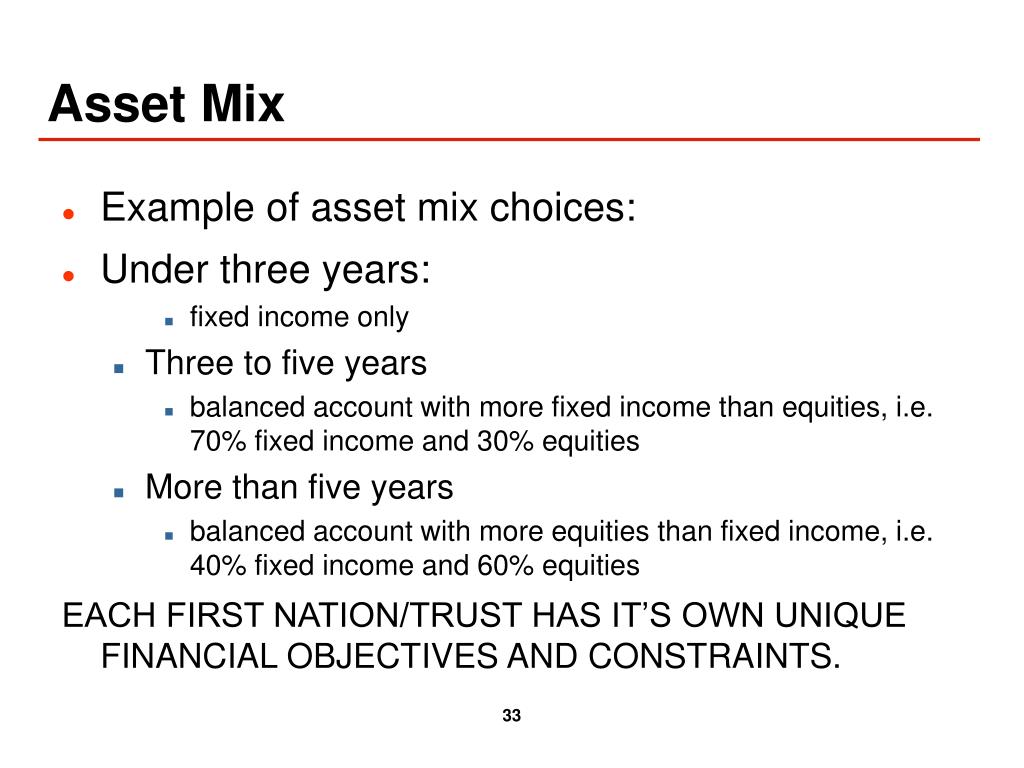 Asset Mix

- Example of asset mix choices:
- Under three years:
  - fixed income only
- Three to five years
  - balanced account with more fixed income than equities, i.e. 70% fixed income and 30% equities
- More than five years
  - balanced account with more equities than fixed income, i.e. 40% fixed income and 60% equities

EACH FIRST NATION/TRUST HAS IT'S OWN UNIQUE FINANCIAL OBJECTIVES AND CONSTRAINTS.

33